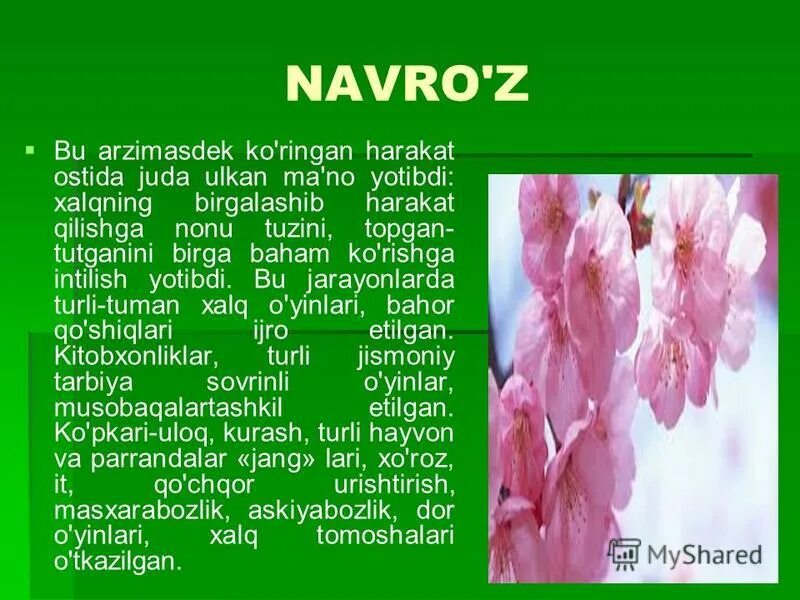 NAVRO'Z

Bu arzimasdek ko'ringan harakat ostida juda ulkan ma'no yotibdi: xalqning birgalashib harakat qilishga nonu tuzini, topgan-tutganini birga baham ko'rishga intilish yotibdi. Bu jarayonlarda turli-tuman xalq o'yinlari, bahor qo'shiqlari ijro etilgan. Kitobxonliklar, turli jismoniy tarbiya sovrinli o'yinlar, musobaqalartashkil etilgan. Ko'pkari-uloq, kurash, turli hayvon va parrandalar «jang» lari, xo'roz, it, qo'chqor urishtirish, masxarabozlik, askiyabozlik, dor o'yinlari, xalq tomoshalari o'tkazilgan.

MyShared